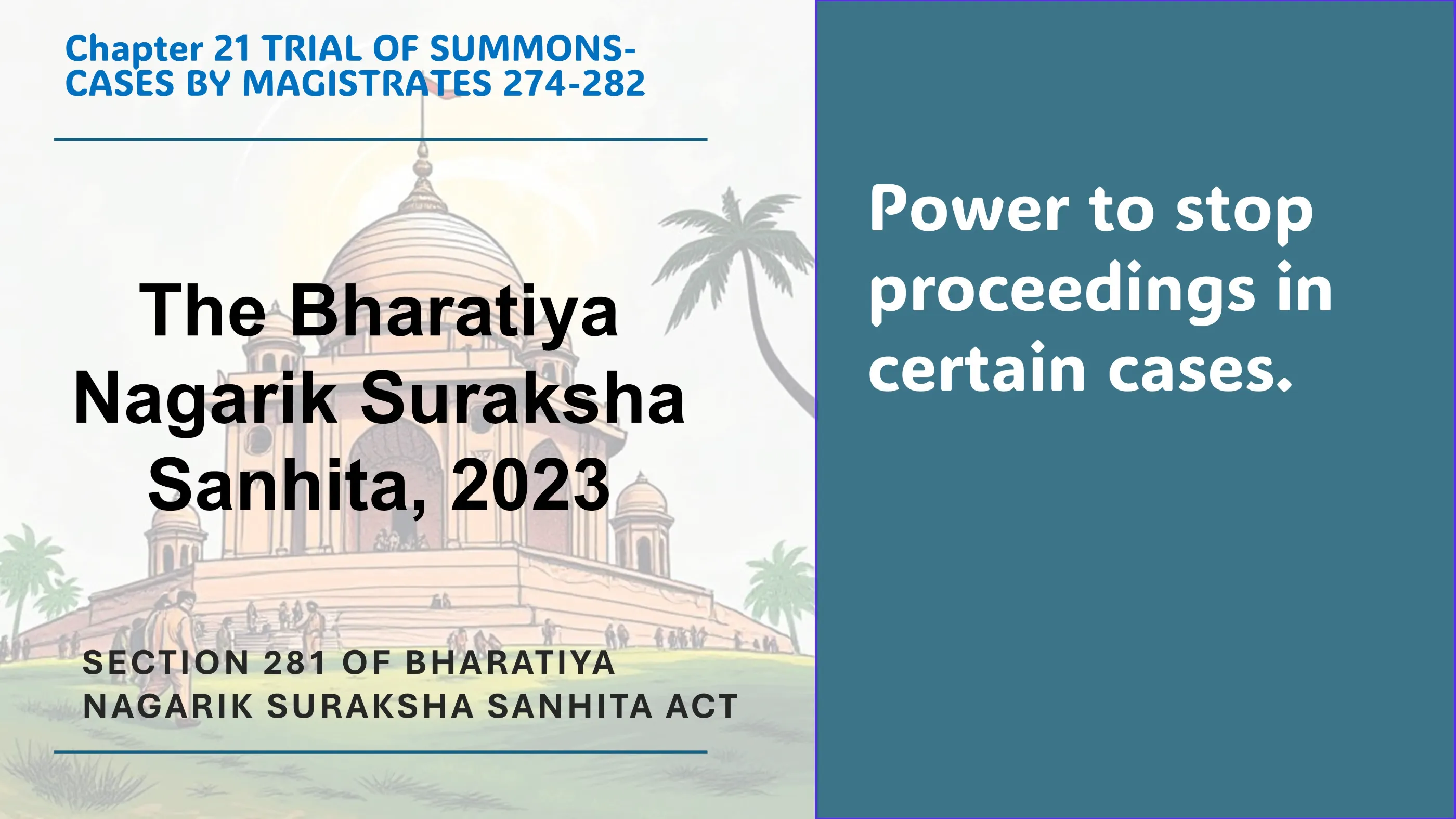 Chapter 21 TRIAL OF SUMMONS-CASES BY MAGISTRATES 274-282

The Bharatiya Nagarik Suraksha Sanhita, 2023

SECTION 281 OF BHARATIYA NAGARIK SURAKSHA SANHITA ACT

Power to stop proceedings in certain cases.